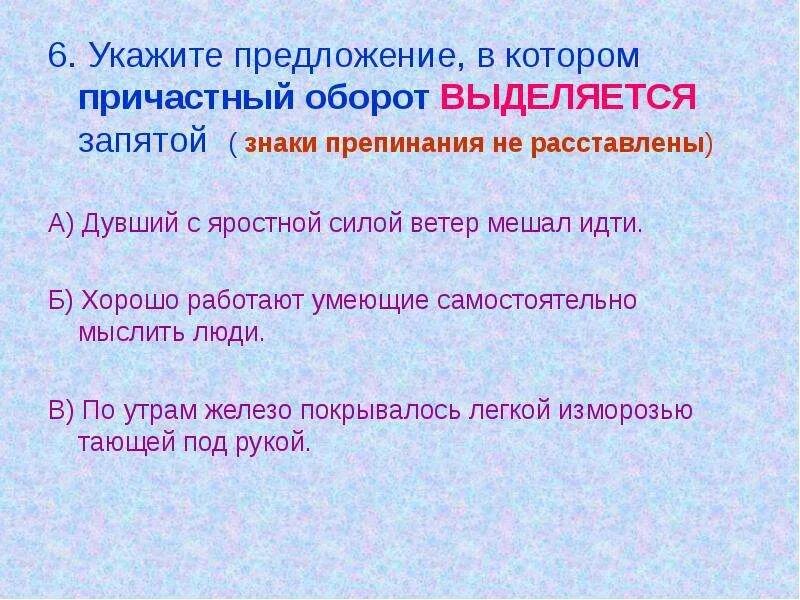 6. Укажите предложение, в котором причастный оборот ВЫДЕЛЯЕТСЯ запятой ( знаки препинания не расставлены)

А) Дувший с яростной силой ветер мешал идти.

Б) Хорошо работают умеющие самостоятельно мыслить люди.

В) По утрам железо покрывалось легкой изморозью тающей под рукой.